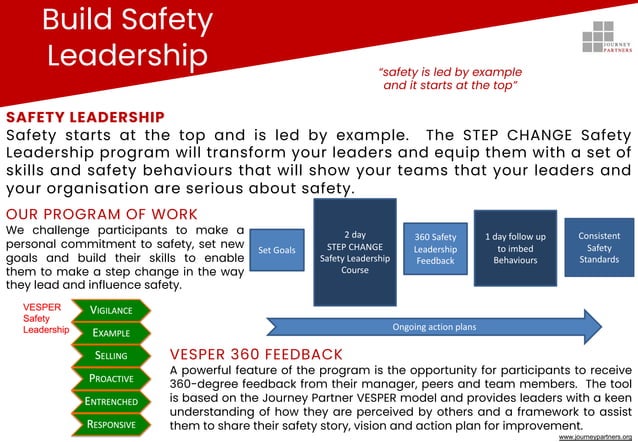 Build Safety Leadership

JOURNEY PARTNERS

"safety is led by example and it starts at the top"

SAFETY LEADERSHIP

Safety starts at the top and is led by example. The STEP CHANGE Safety Leadership program will transform your leaders and equip them with a set of skills and safety behaviours that will show your teams that your leaders and your organisation are serious about safety.

OUR PROGRAM OF WORK

We challenge participants to make a personal commitment to safety, set new goals and build their skills to enable them to make a step change in the way they lead and influence safety.

Set Goals

2 day STEP CHANGE Safety Leadership Course

360 Safety Leadership Feedback

1 day follow up to imbed Behaviours

Consistent Safety Standards

Ongoing action plans

VESPER Safety Leadership

VIGILANCE

EXAMPLE

SELLING

PROACTIVE

ENTRENCHED

RESPONSIVE

VESPER 360 FEEDBACK

A powerful feature of the program is the opportunity for participants to receive 360-degree feedback from their manager, peers and team members. The tool is based on the Journey Partner VESPER model and provides leaders with a keen understanding of how they are perceived by others and a framework to assist them to share their safety story, vision and action plan for improvement.

www.journeypartners.org